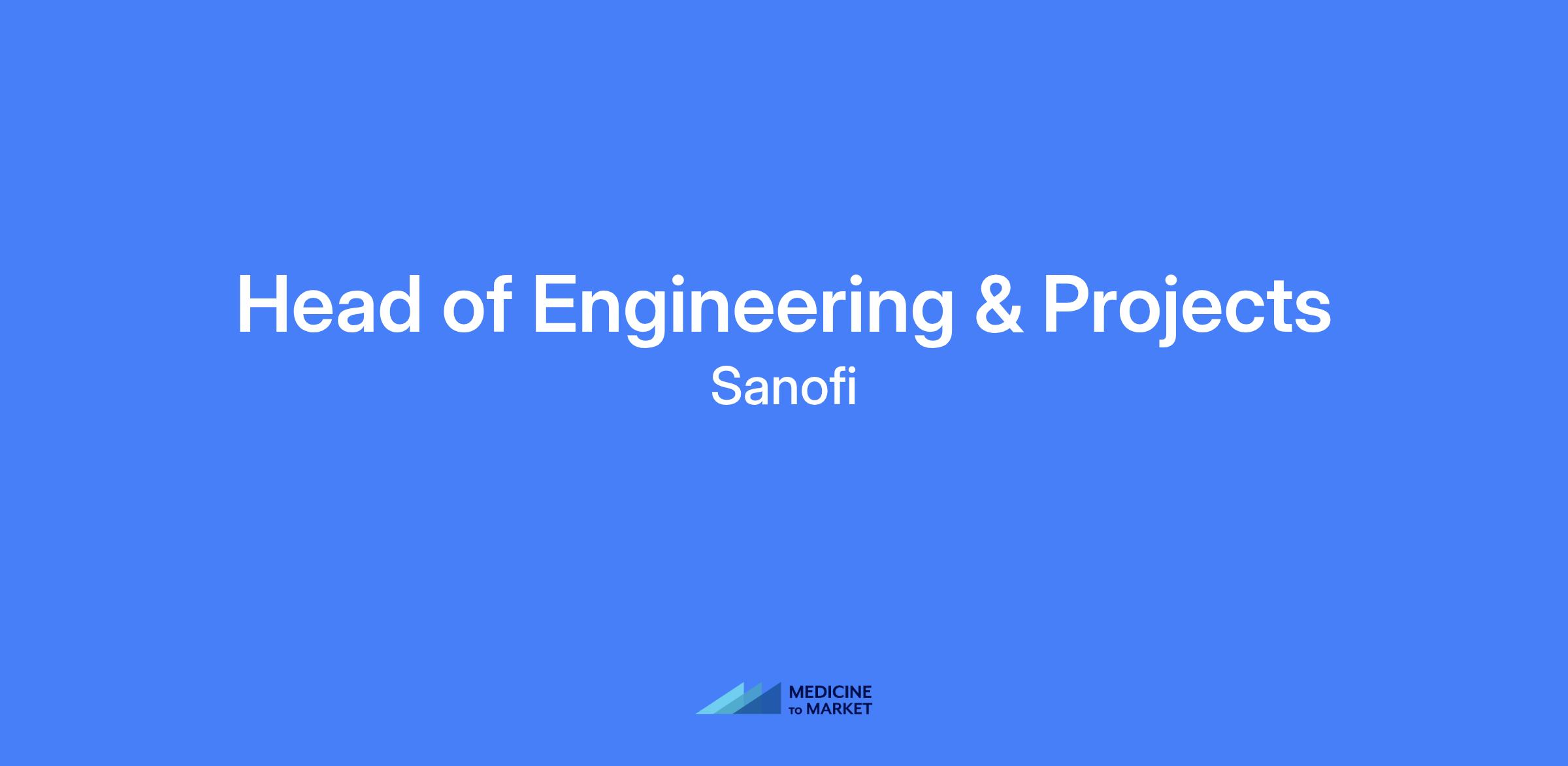 Head of Engineering & Projects
Sanofi

MEDICINE
TO MARKET